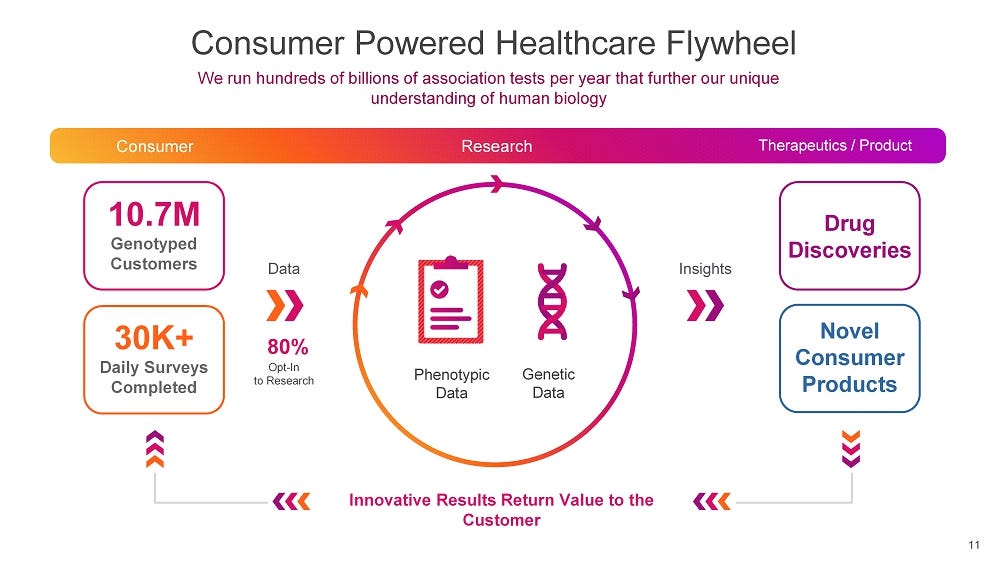 Consumer Powered Healthcare Flywheel

We run hundreds of billions of association tests per year that further our unique understanding of human biology

Consumer

Research

Therapeutics / Product

10.7M
Genotyped Customers

30K+
Daily Surveys Completed

Data

80%
Opt-In to Research

Phenotypic Data

Genetic Data

Insights

Drug Discoveries

Novel Consumer Products

Innovative Results Return Value to the Customer

11